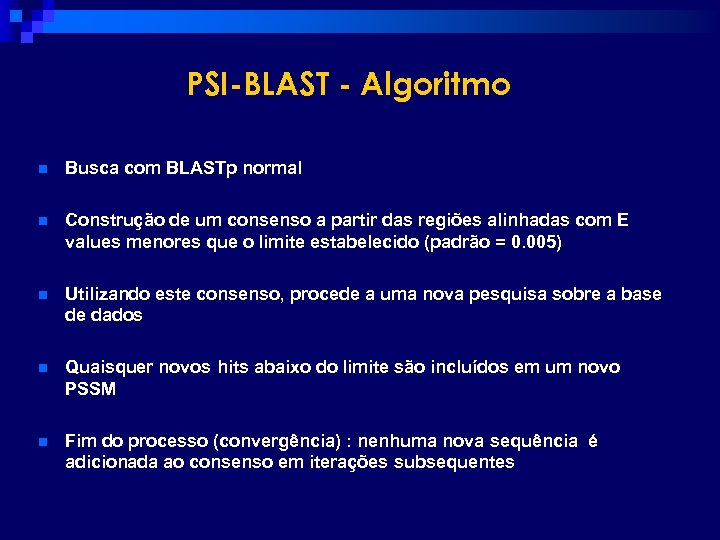 PSI-BLAST - Algoritmo

Busca com BLASTp normal

Construção de um consenso a partir das regiões alinhadas com E values menores que o limite estabelecido (padrão = 0.005)

Utilizando este consenso, procede a uma nova pesquisa sobre a base de dados

Quaisquer novos hits abaixo do limite são incluídos em um novo PSSM

Fim do processo (convergência) : nenhuma nova sequência é adicionada ao consenso em iterações subsequentes